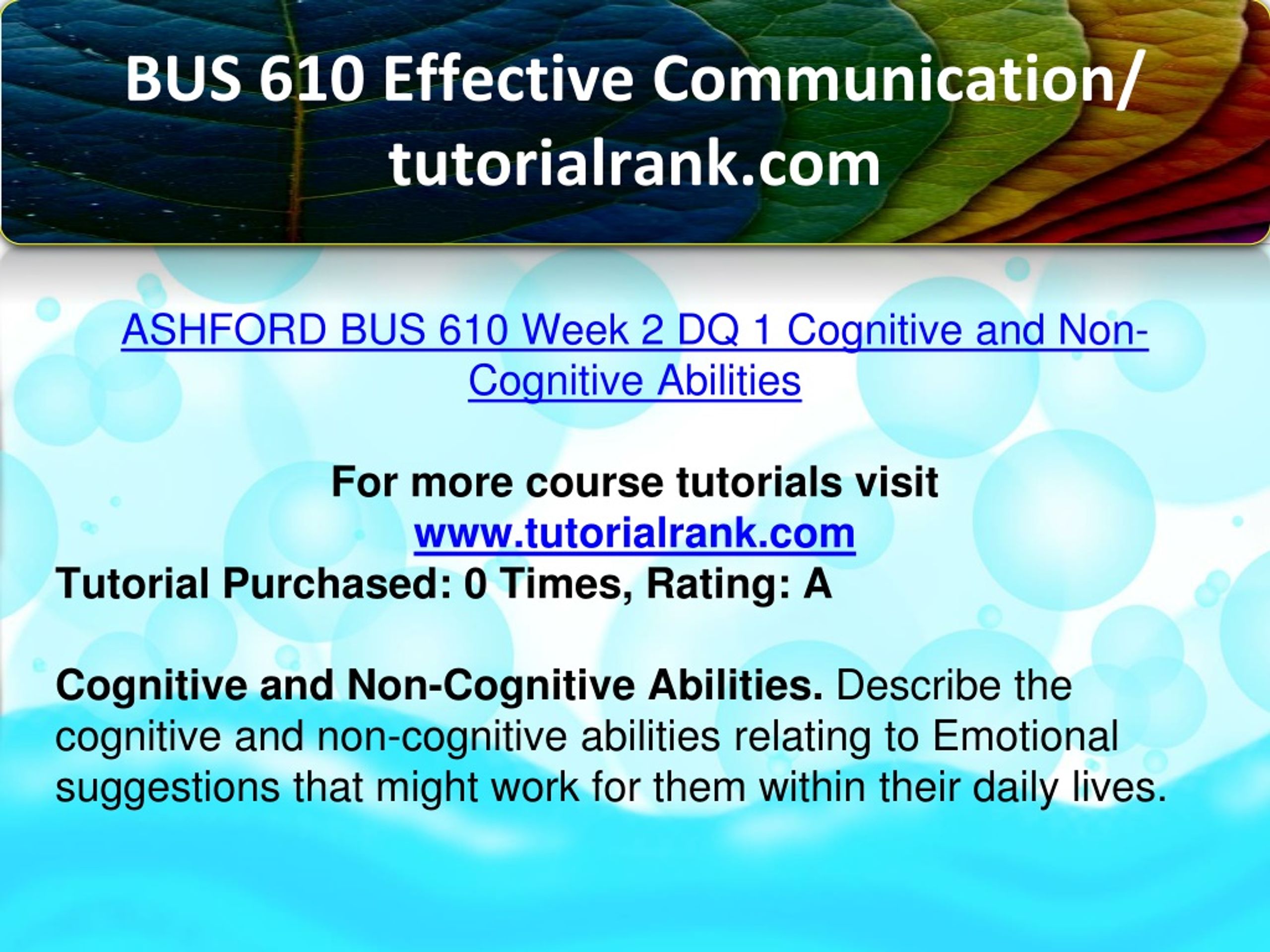 BUS 610 Effective Communication/ tutorialrank.com

ASHFORD BUS 610 Week 2 DQ 1 Cognitive and Non-Cognitive Abilities

For more course tutorials visit
www.tutorialrank.com
Tutorial Purchased: 0 Times, Rating: A

Cognitive and Non-Cognitive Abilities. Describe the cognitive and non-cognitive abilities relating to Emotional suggestions that might work for them within their daily lives.